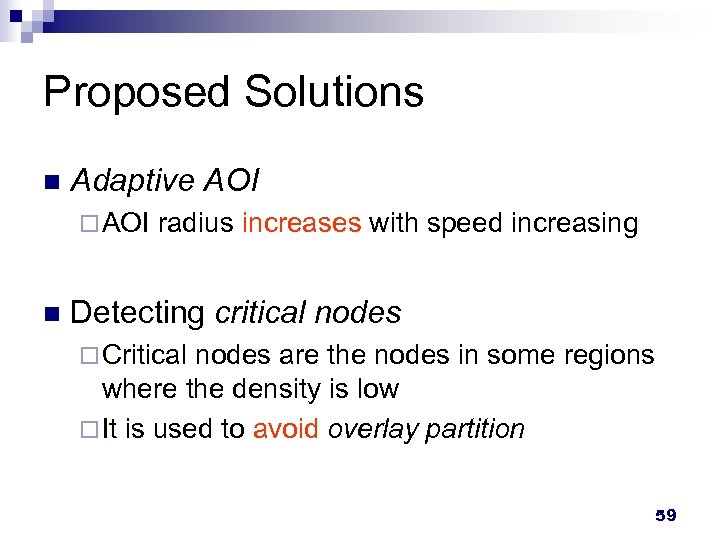 Proposed Solutions

■ Adaptive AOI
 □ AOI radius increases with speed increasing

■ Detecting critical nodes
 □ Critical nodes are the nodes in some regions where the density is low
 □ It is used to avoid overlay partition

59